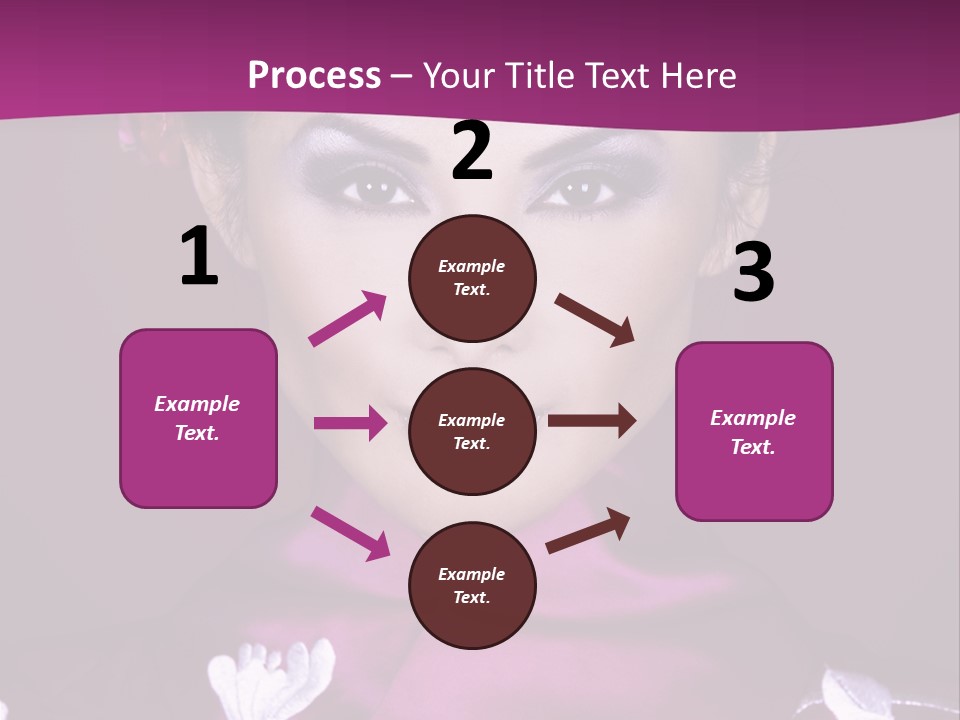 Process – Your Title Text Here

1

Example Text.

2

Example Text.

Example Text.

Example Text.

3

Example Text.